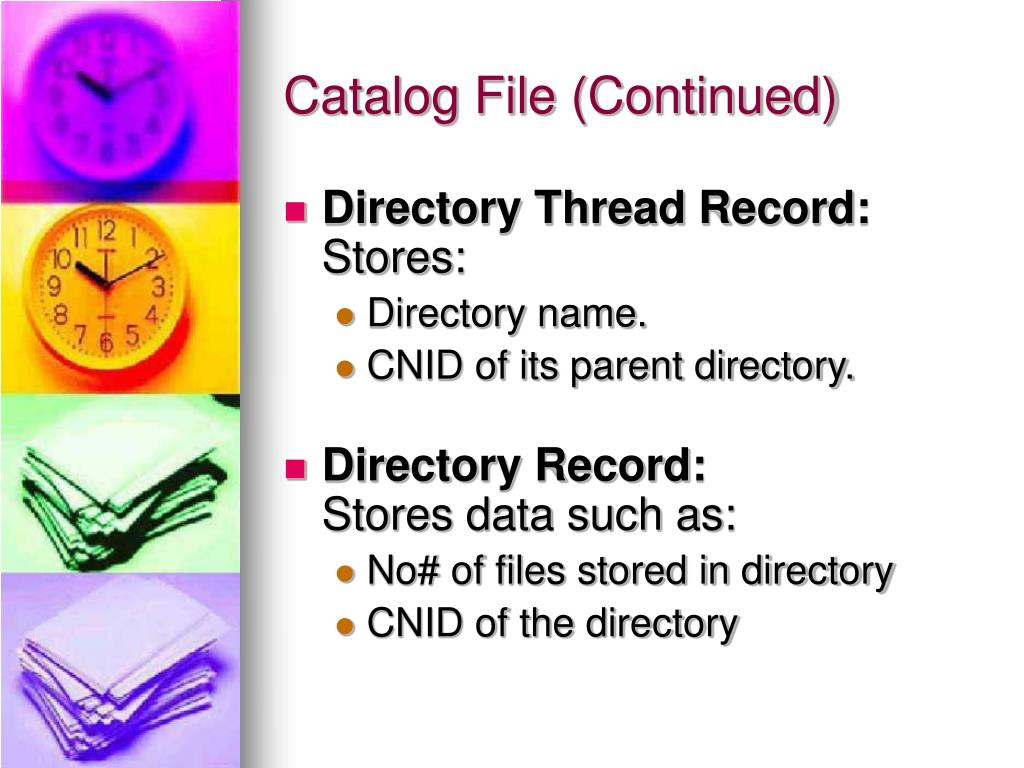 Catalog File (Continued)

Directory Thread Record:
Stores:

Directory name.
CNID of its parent directory.

Directory Record:
Stores data such as:

No# of files stored in directory
CNID of the directory